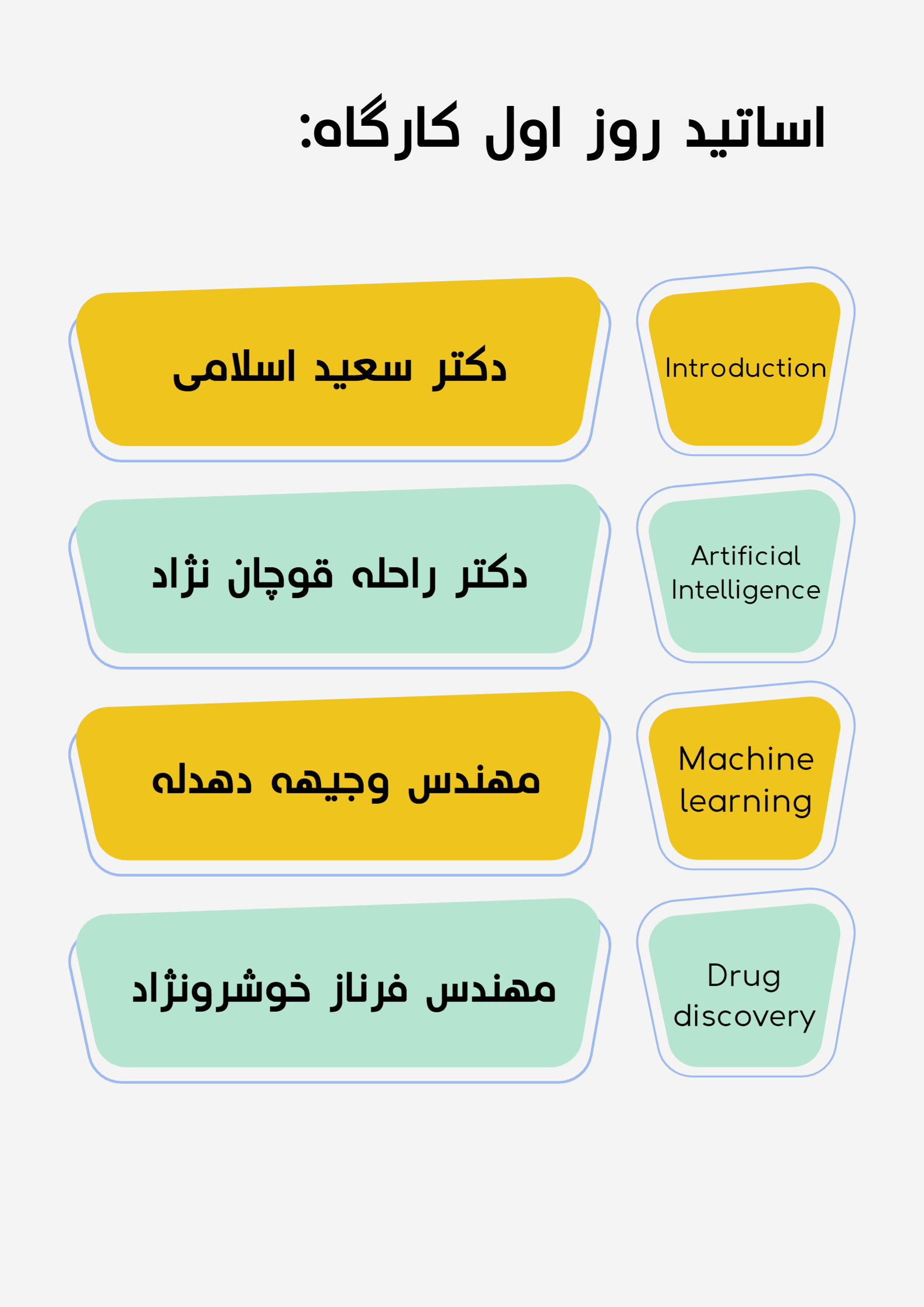 اساتید روز اول کارگاه:

Introduction

دکتر سعید اسلامی

Artificial Intelligence

دکتر راحله قوچان نژاد

Machine learning

مهندس وجیهه دهدله

Drug discovery

مهندس فرناز خوشرونژاد